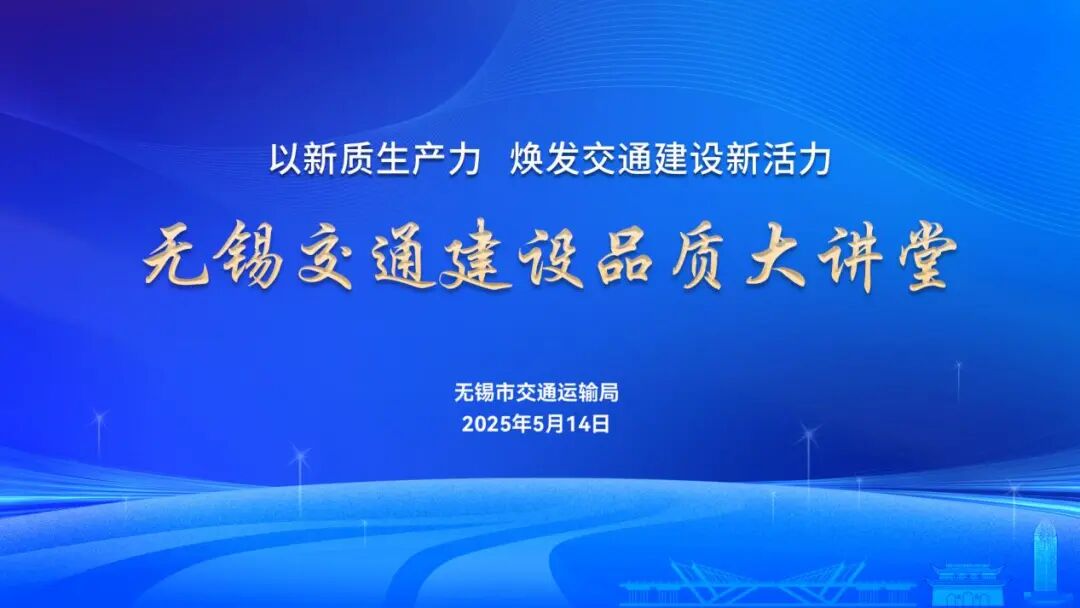 以新质生产力 焕发交通建设新活力

无锡交通建设品质大讲堂

无锡市交通运输局
2025年5月14日